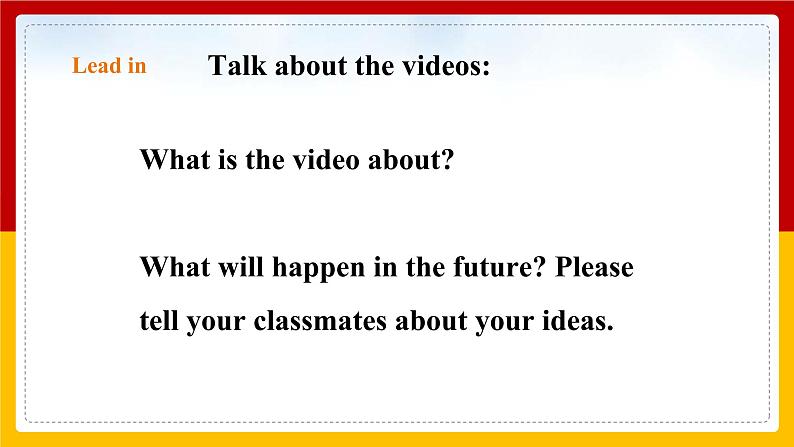 Lead in

Talk about the videos:

What is the video about?

What will happen in the future? Please tell your classmates about your ideas.